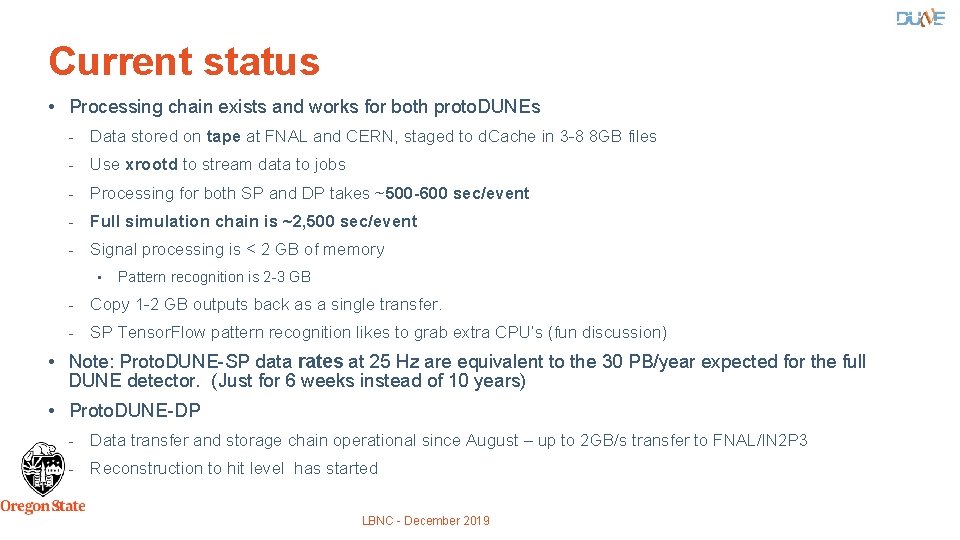 DUNE

Current status

• Processing chain exists and works for both protoDUNEs

- Data stored on tape at FNAL and CERN, staged to dCache in 3-8 8GB files
- Use xrootd to stream data to jobs
- Processing for both SP and DP takes ~500-600 sec/event
- Full simulation chain is ~2,500 sec/event
- Signal processing is < 2 GB of memory
 • Pattern recognition is 2-3 GB
- Copy 1-2 GB outputs back as a single transfer.
- SP TensorFlow pattern recognition likes to grab extra CPU's (fun discussion)

• Note: ProtoDUNE-SP data rates at 25 Hz are equivalent to the 30 PB/year expected for the full DUNE detector. (Just for 6 weeks instead of 10 years)

• ProtoDUNE-DP

- Data transfer and storage chain operational since August – up to 2GB/s transfer to FNAL/IN2P3
- Reconstruction to hit level has started

Oregon State

LBNC - December 2019